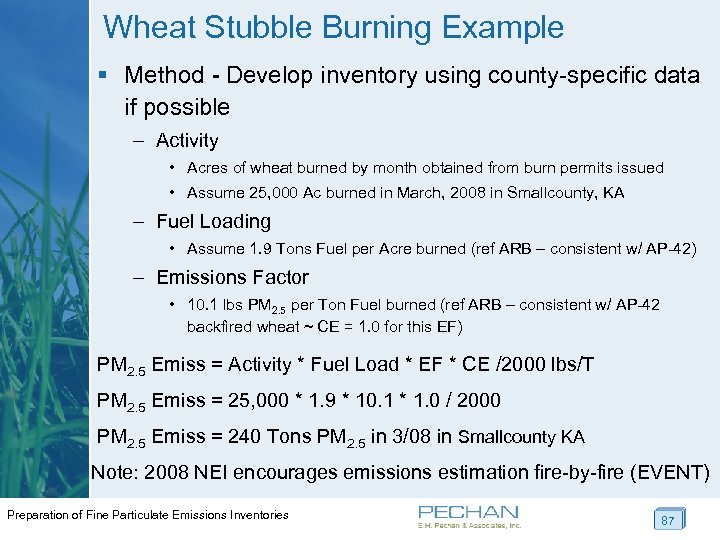 Wheat Stubble Burning Example

▪ Method - Develop inventory using county-specific data if possible

– Activity

• Acres of wheat burned by month obtained from burn permits issued

• Assume 25,000 Ac burned in March, 2008 in Smallcounty, KA

– Fuel Loading

• Assume 1.9 Tons Fuel per Acre burned (ref ARB – consistent w/ AP-42)

– Emissions Factor

• 10.1 lbs $PM_{2.5}$ per Ton Fuel burned (ref ARB – consistent w/ AP-42 backfired wheat ~ CE = 1.0 for this EF)

$PM_{2.5}$ Emiss = Activity * Fuel Load * EF * CE /2000 lbs/T

$PM_{2.5}$ Emiss = 25,000 * 1.9 * 10.1 * 1.0 / 2000

$PM_{2.5}$ Emiss = 240 Tons $PM_{2.5}$ in 3/08 in Smallcounty KA

Note: 2008 NEI encourages emissions estimation fire-by-fire (EVENT)

Preparation of Fine Particulate Emissions Inventories

PECHAN
E.H. Pechan & Associates, Inc.

87